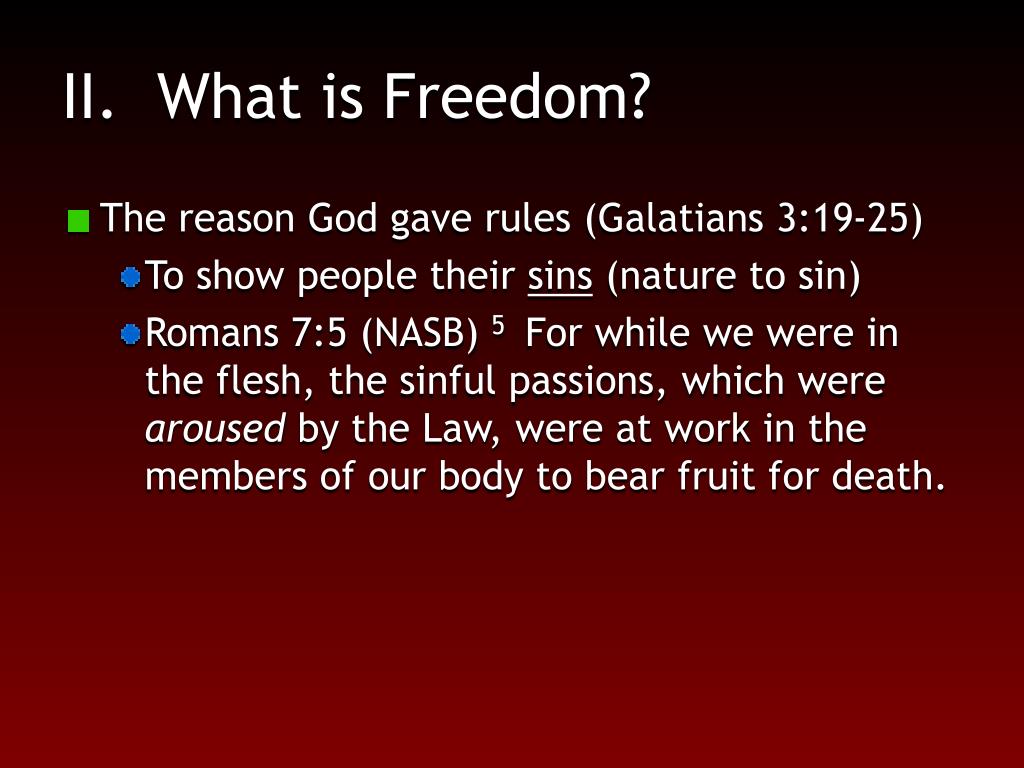 II. What is Freedom?

The reason God gave rules (Galatians 3:19-25)

To show people their sins (nature to sin)

Romans 7:5 (NASB) $^5$ For while we were in the flesh, the sinful passions, which were aroused by the Law, were at work in the members of our body to bear fruit for death.